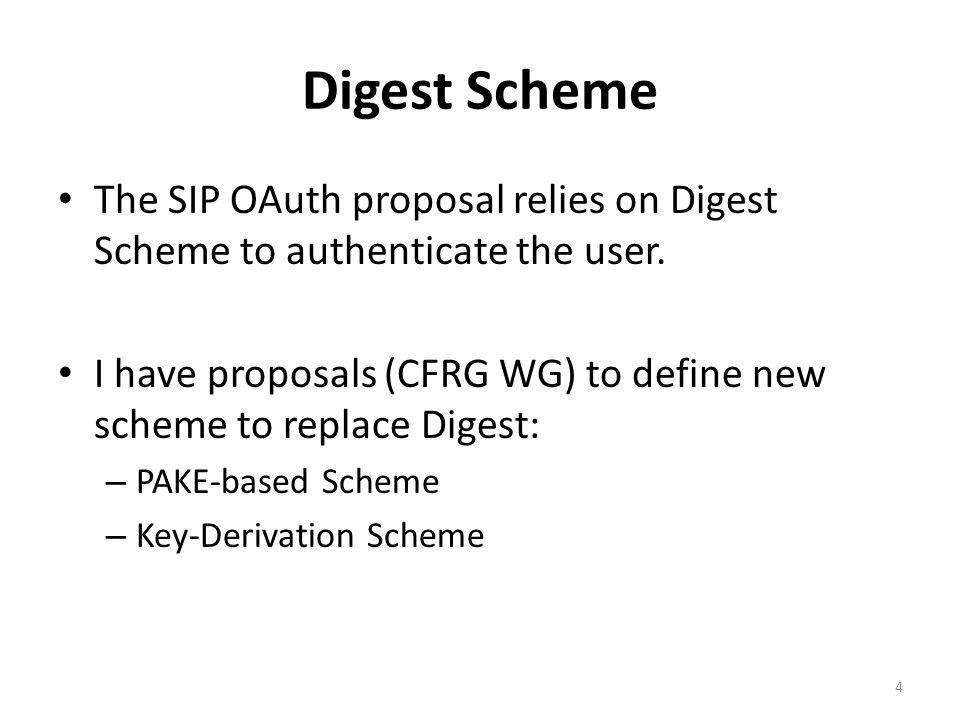 Digest Scheme

• The SIP OAuth proposal relies on Digest Scheme to authenticate the user.

• I have proposals (CFRG WG) to define new scheme to replace Digest:
– PAKE-based Scheme
– Key-Derivation Scheme

4